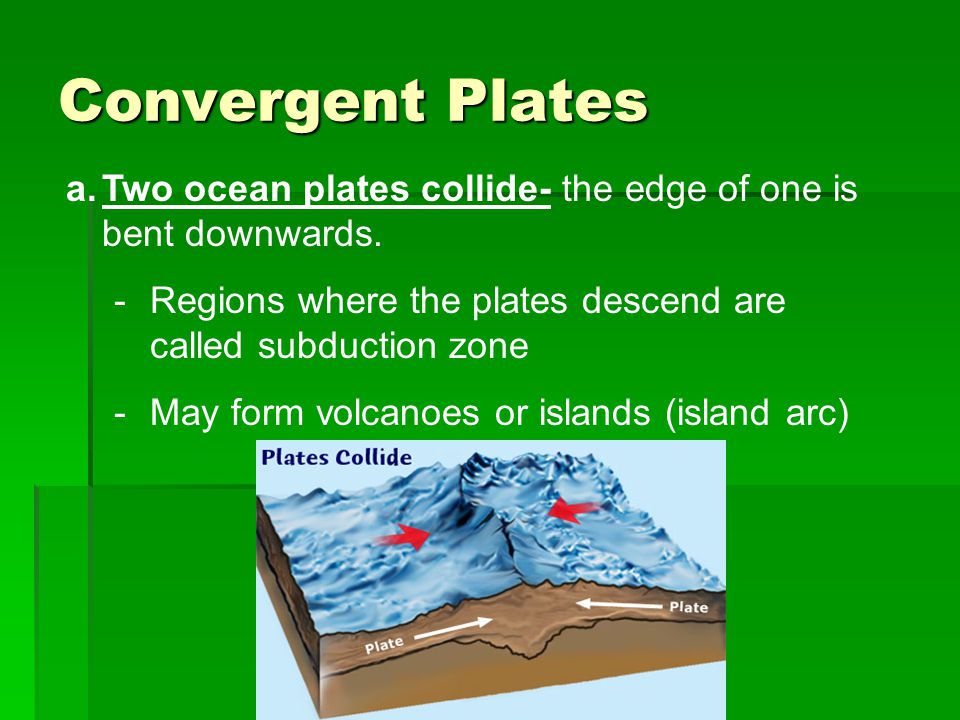 Convergent Plates

a. Two ocean plates collide- the edge of one is bent downwards.

- Regions where the plates descend are called subduction zone

- May form volcanoes or islands (island arc)

Plates Collide

Plate

Plate